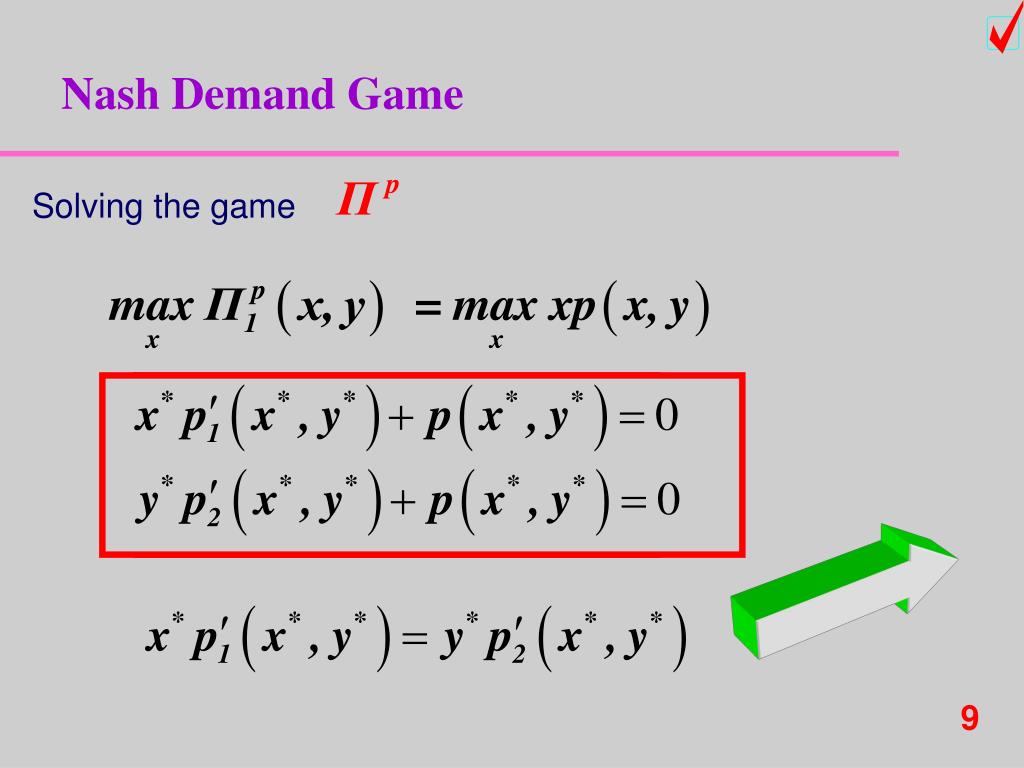 Nash Demand Game

Solving the game $\Pi^p$

$\max_x \Pi_1^p(x, y) = \max_x xp(x, y)$

$x^* p_1'(x^*, y^*) + p(x^*, y^*) = 0$

$y^* p_2'(x^*, y^*) + p(x^*, y^*) = 0$

$x^* p_1'(x^*, y^*) = y^* p_2'(x^*, y^*)$

9